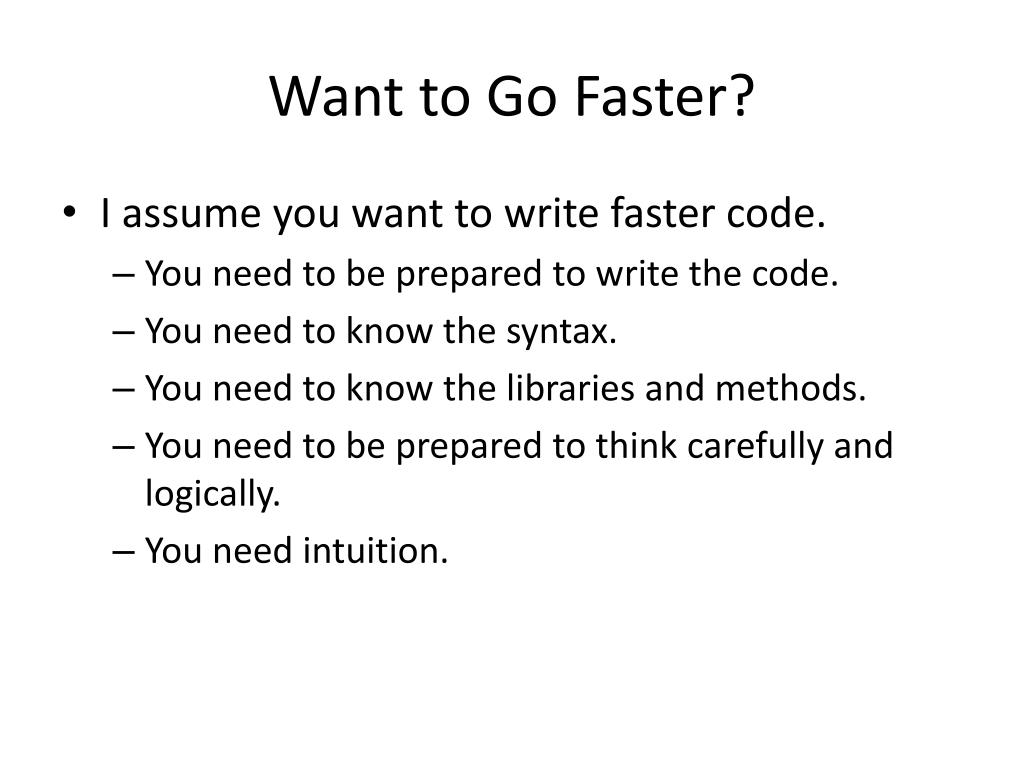 Want to Go Faster?

• I assume you want to write faster code.
– You need to be prepared to write the code.
– You need to know the syntax.
– You need to know the libraries and methods.
– You need to be prepared to think carefully and logically.
– You need intuition.